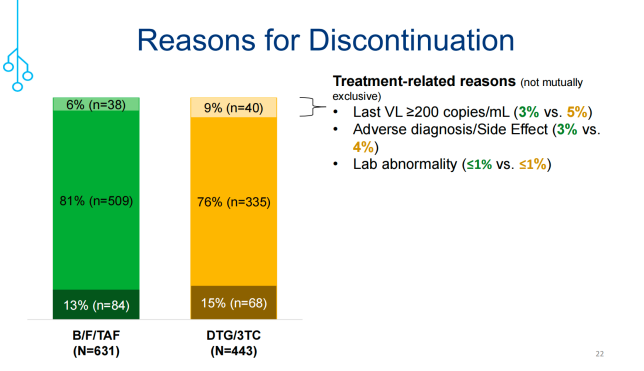 Reasons for Discontinuation

6% (n=38)

81% (n=509)

13% (n=84)

B/F/TAF
(N=631)

9% (n=40)

76% (n=335)

15% (n=68)

DTG/3TC
(N=443)

Treatment-related reasons (not mutually exclusive)

• Last VL ≥200 copies/mL (3% vs. 5%)
• Adverse diagnosis/Side Effect (3% vs. 4%)
• Lab abnormality (≤1% vs. ≤1%)

22